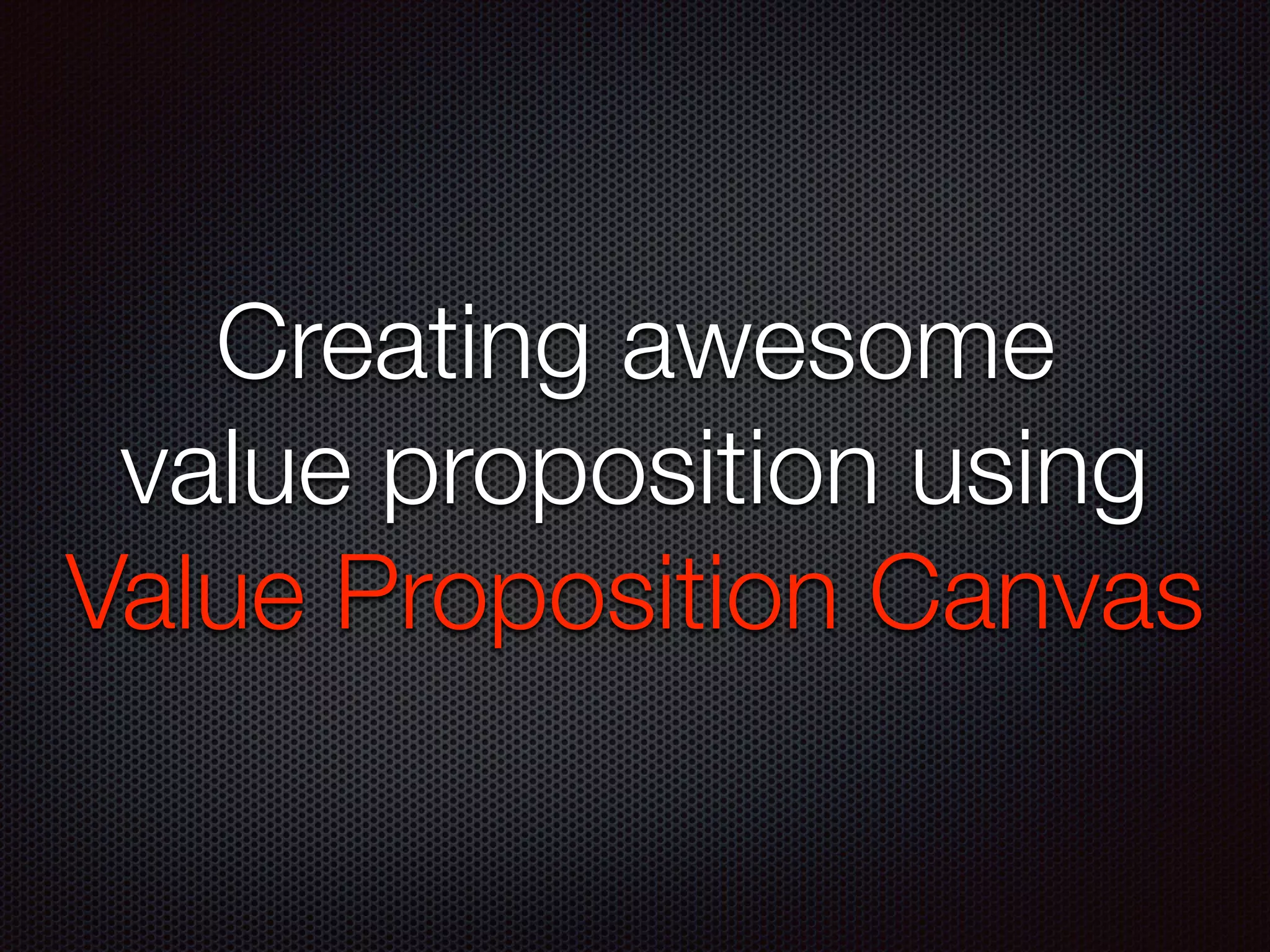 Creating awesome value proposition using Value Proposition Canvas